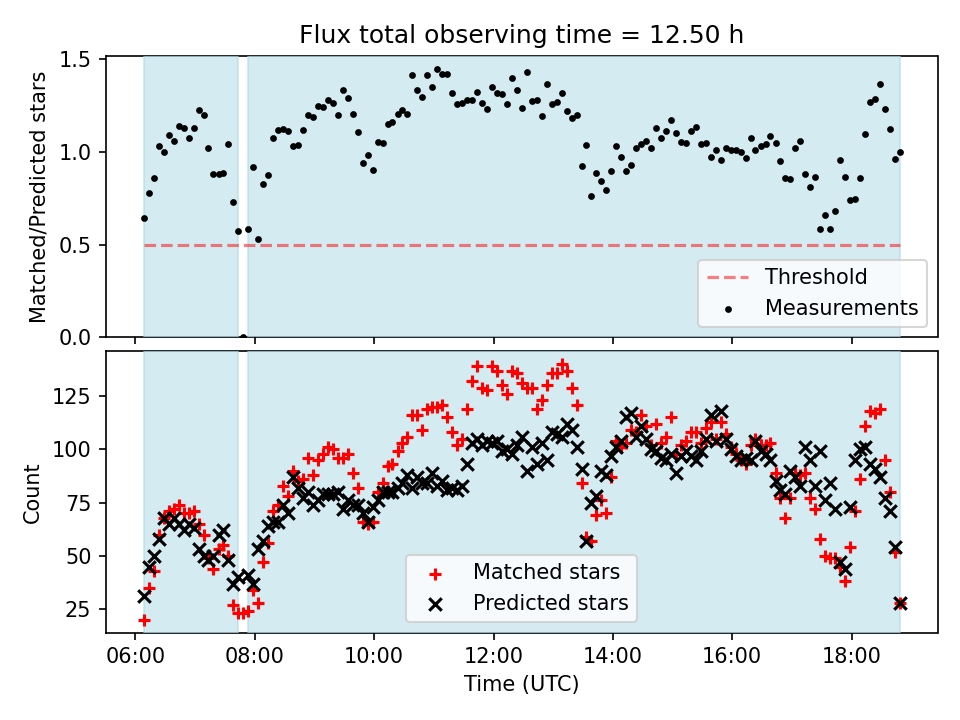 Flux total observing time = 12.50 h

Matched/Predicted stars

1.5
1.0
0.5
0.0

Threshold
Measurements

Count

125
100
75
50
25

Matched stars
Predicted stars

06:00 08:00 10:00 12:00 14:00 16:00 18:00
Time (UTC)